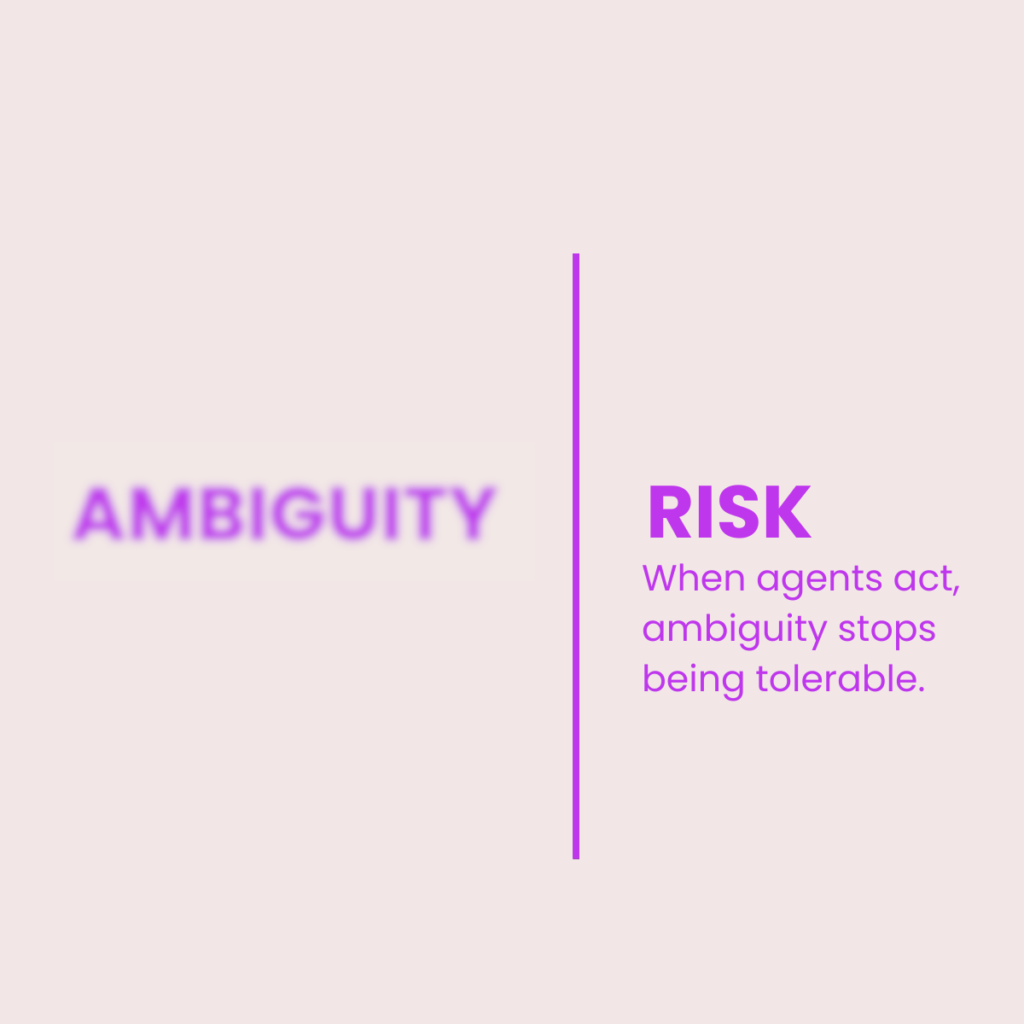 AMBIGUITY

RISK

When agents act, ambiguity stops being tolerable.